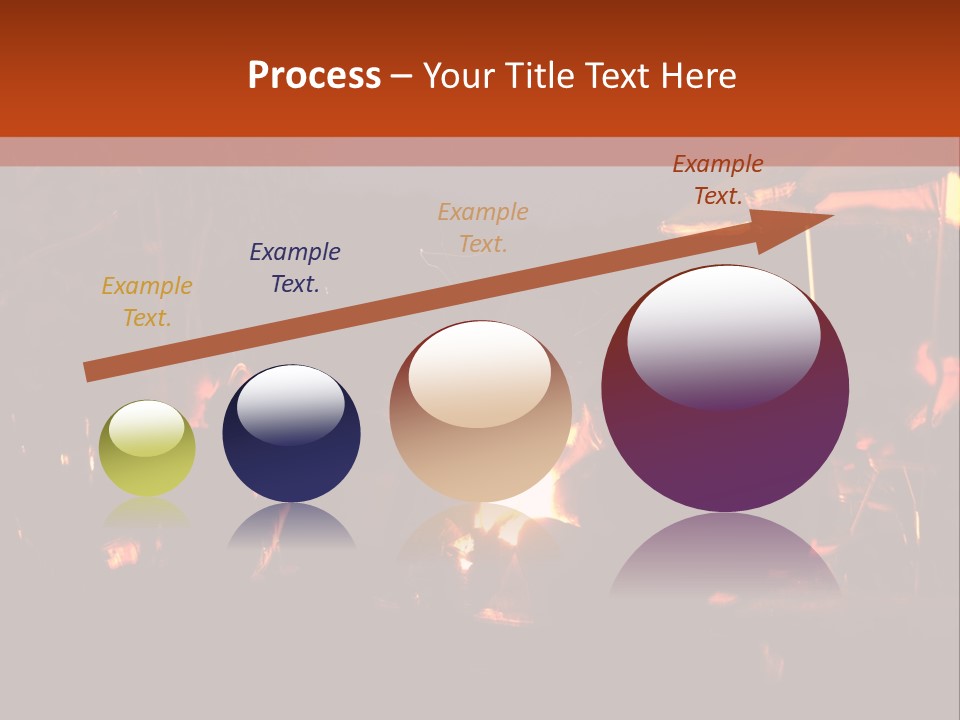 Process – Your Title Text Here

Example Text.

Example Text.

Example Text.

Example Text.